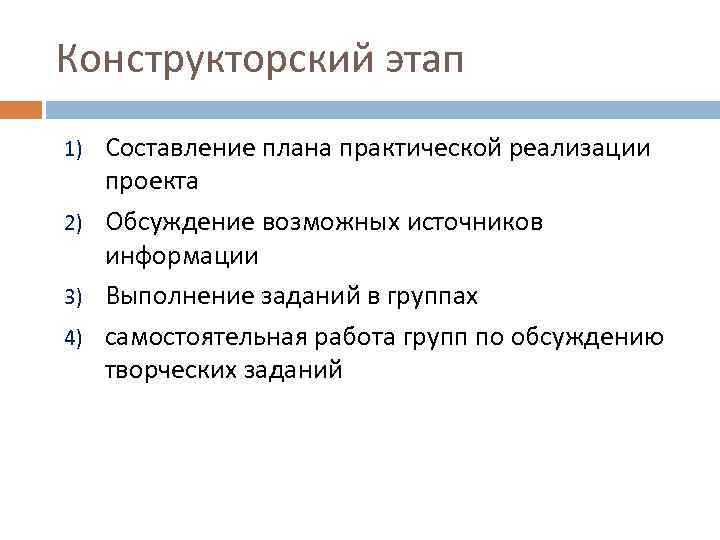 Конструкторский этап

1) Составление плана практической реализации проекта
2) Обсуждение возможных источников информации
3) Выполнение заданий в группах
4) самостоятельная работа групп по обсуждению творческих заданий